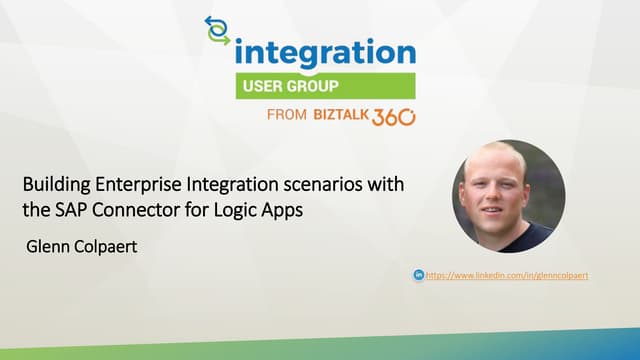 integration
USER GROUP
FROM BIZTALK 360

Building Enterprise Integration scenarios with the SAP Connector for Logic Apps

Glenn Colpaert

in https://www.linkedin.com/in/glenncolpaert